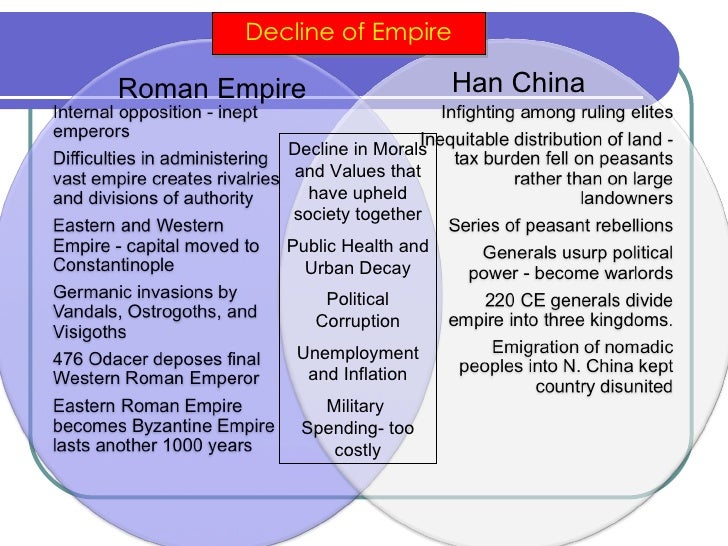 Decline of Empire

Roman Empire

Internal opposition - inept emperors

Difficulties in administering vast empire creates rivalries and divisions of authority

Eastern and Western Empire - capital moved to Constantinople

Germanic invasions by Vandals, Ostrogoths, and Visigoths

476 Odacer deposes final Western Roman Emperor

Eastern Roman Empire becomes Byzantine Empire lasts another 1000 years

Decline in Morals and Values that have upheld society together

Public Health and Urban Decay

Political Corruption

Unemployment and Inflation

Military Spending- too costly

Han China

Infighting among ruling elites

Inequitable distribution of land - tax burden fell on peasants rather than on large landowners

Series of peasant rebellions

Generals usurp political power - become warlords

220 CE generals divide empire into three kingdoms.

Emigration of nomadic peoples into N. China kept country disunited